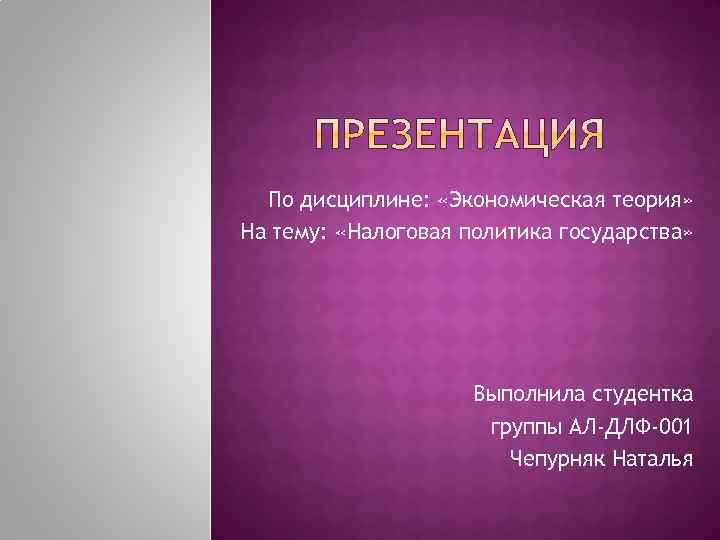 ПРЕЗЕНТАЦИЯ

По дисциплине: «Экономическая теория»
На тему: «Налоговая политика государства»

Выполнила студентка
группы АЛ-ДЛФ-001
Чепурняк Наталья